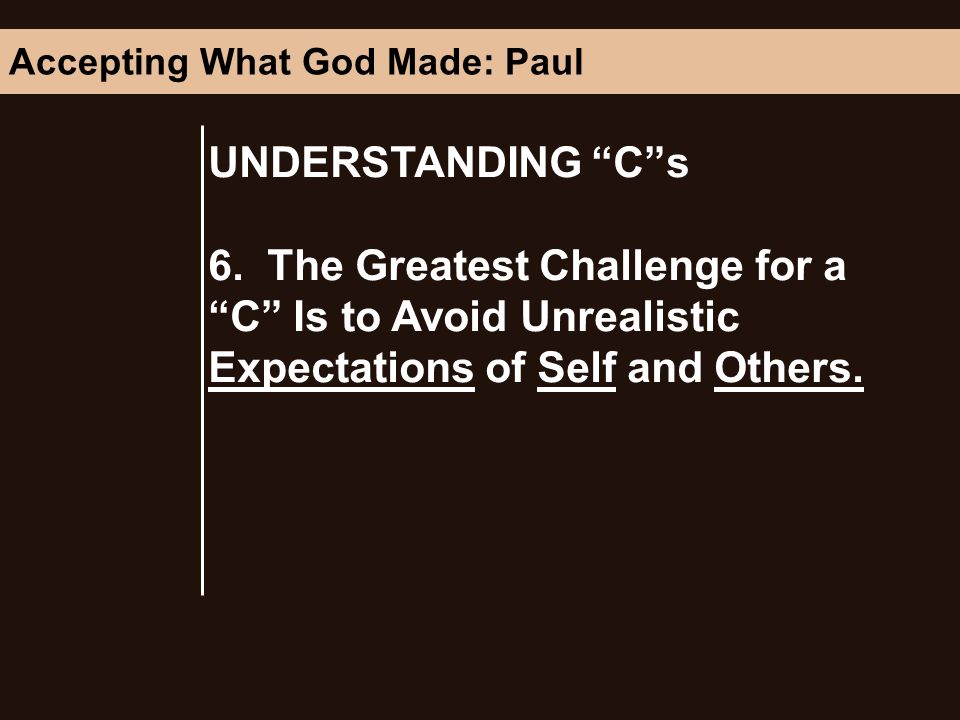 Accepting What God Made: Paul

UNDERSTANDING “C”s

6. The Greatest Challenge for a “C” Is to Avoid Unrealistic Expectations of Self and Others.